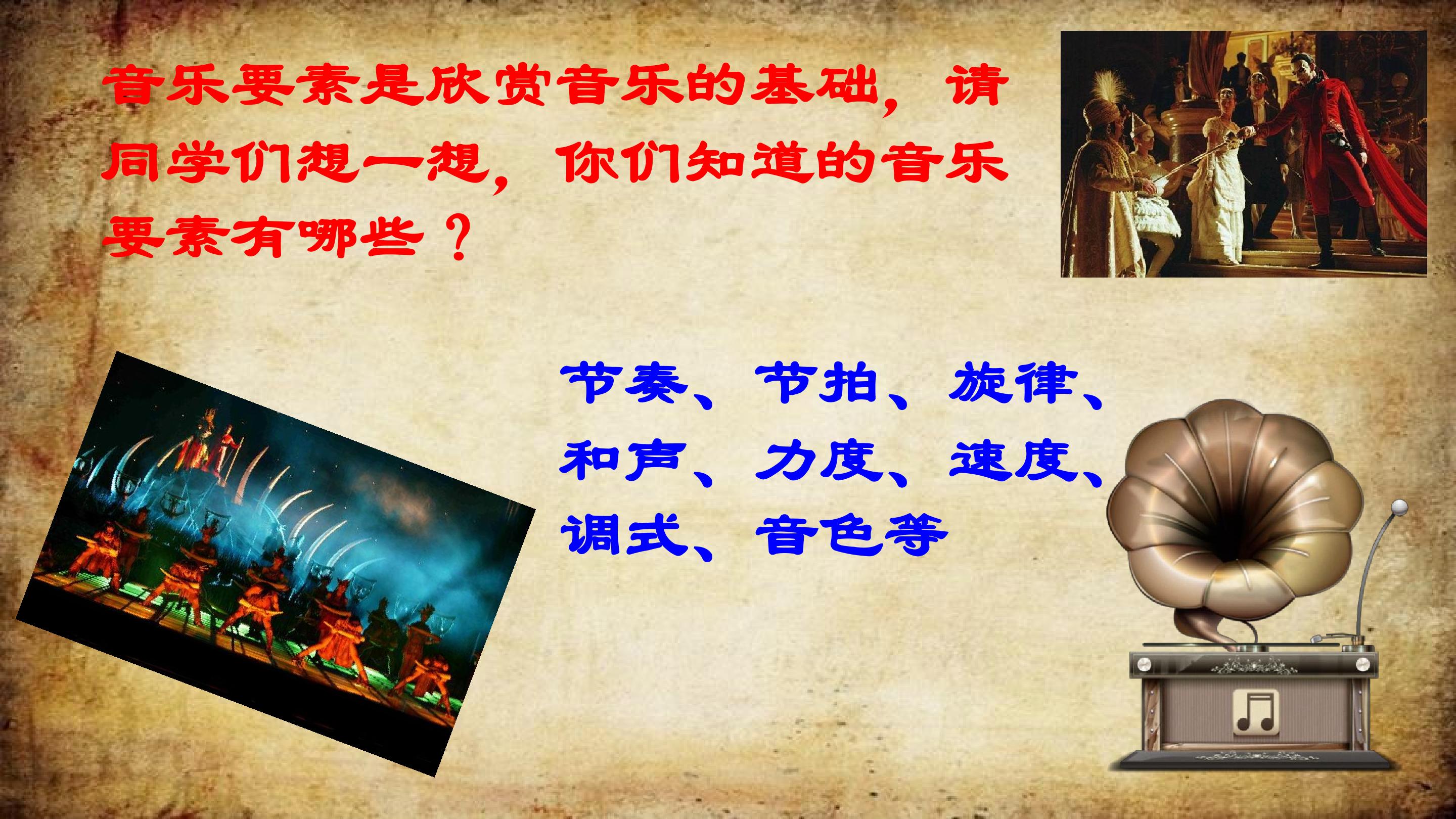 音乐要素是欣赏音乐的基础，请同学们想一想，你们知道的音乐要素有哪些？

节奏、节拍、旋律、和声、力度、速度、调式、音色等